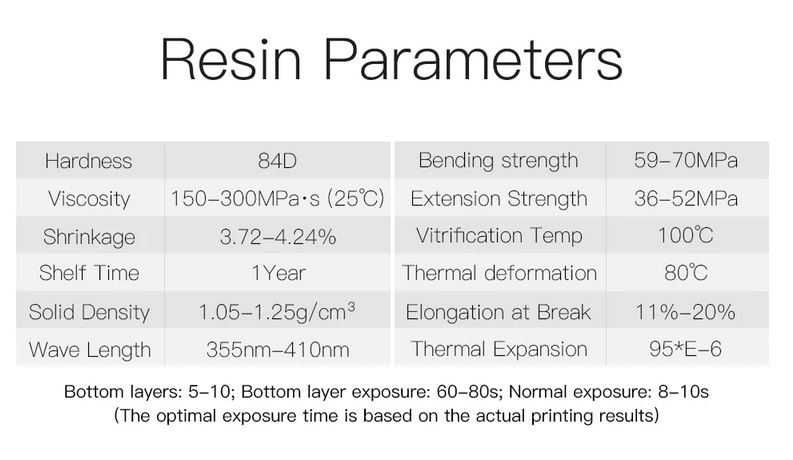 Resin Parameters

| Hardness | 84D | Bending strength | 59–70MPa |
|---|---|---|---|
| Viscosity | 150–300MPa·s (25℃) | Extension Strength | 36–52MPa |
| Shrinkage | 3.72–4.24% | Vitrification Temp | 100℃ |
| Shelf Time | 1Year | Thermal deformation | 80℃ |
| Solid Density | 1.05–1.25g/cm$^3$ | Elongation at Break | 11%–20% |
| Wave Length | 355nm–410nm | Thermal Expansion | 95*E–6 |

Bottom layers: 5–10; Bottom layer exposure: 60–80s; Normal exposure: 8–10s
(The optimal exposure time is based on the actual printing results)